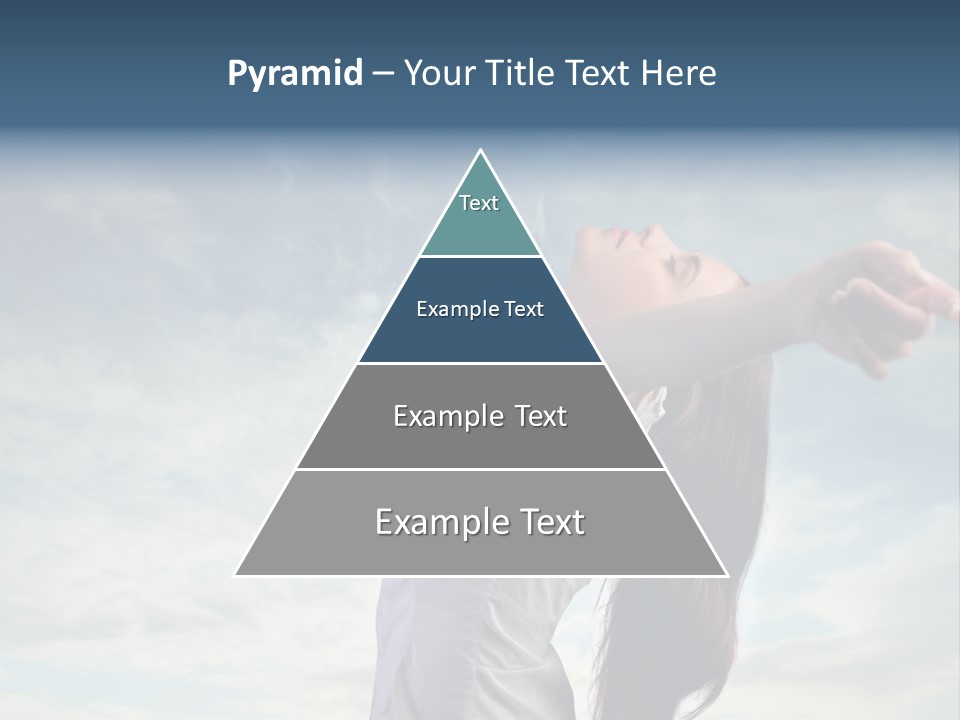 Pyramid – Your Title Text Here

Text

Example Text

Example Text

Example Text